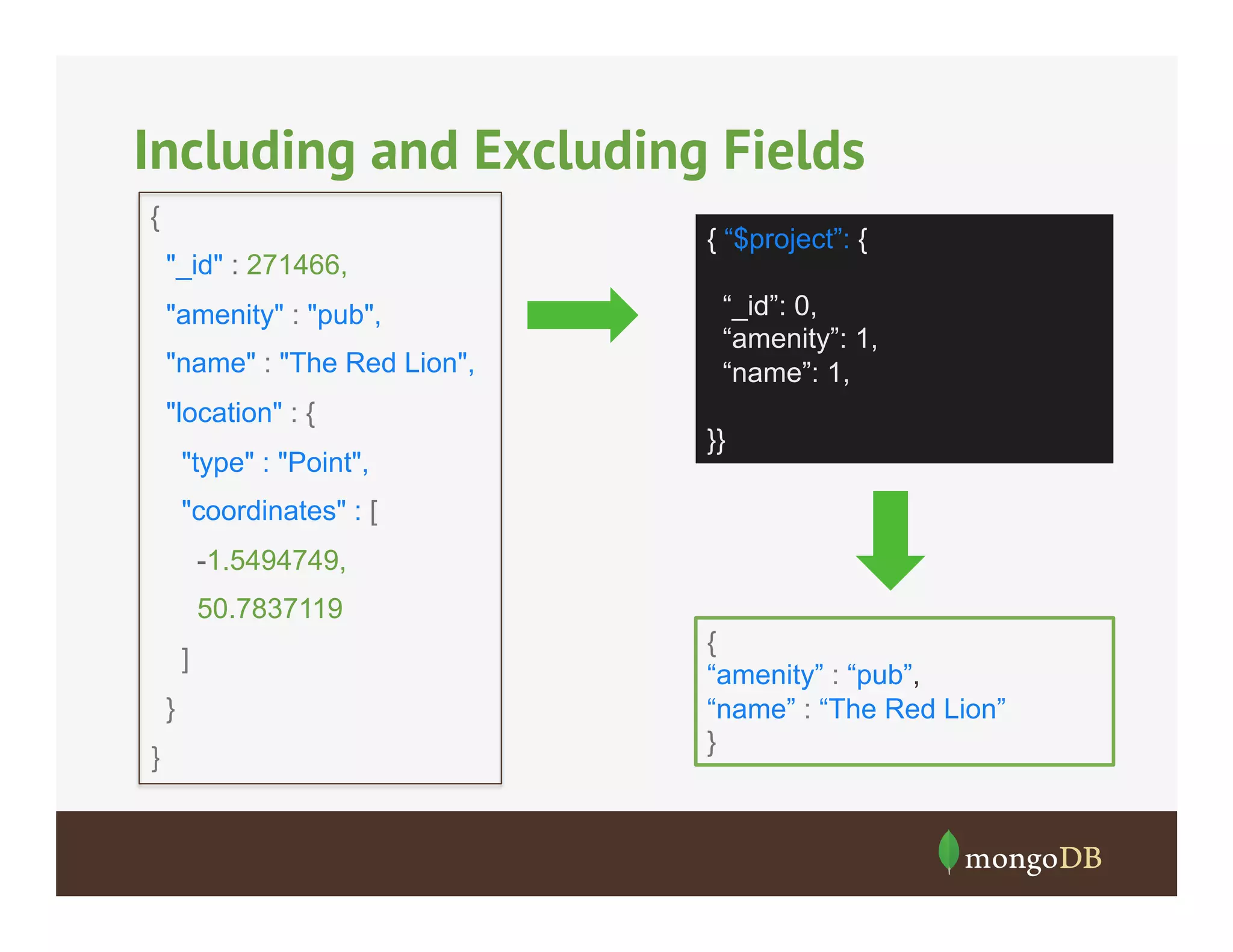 Including and Excluding Fields

{
"_id" : 271466,
"amenity" : "pub",
"name" : "The Red Lion",
"location" : {
"type" : "Point",
"coordinates" : [
-1.5494749,
50.7837119
]
}
}

{ “$project”: {

“_id”: 0,
“amenity”: 1,
“name”: 1,

}}

{
“amenity” : “pub”,
“name” : “The Red Lion”
}

mongoDB